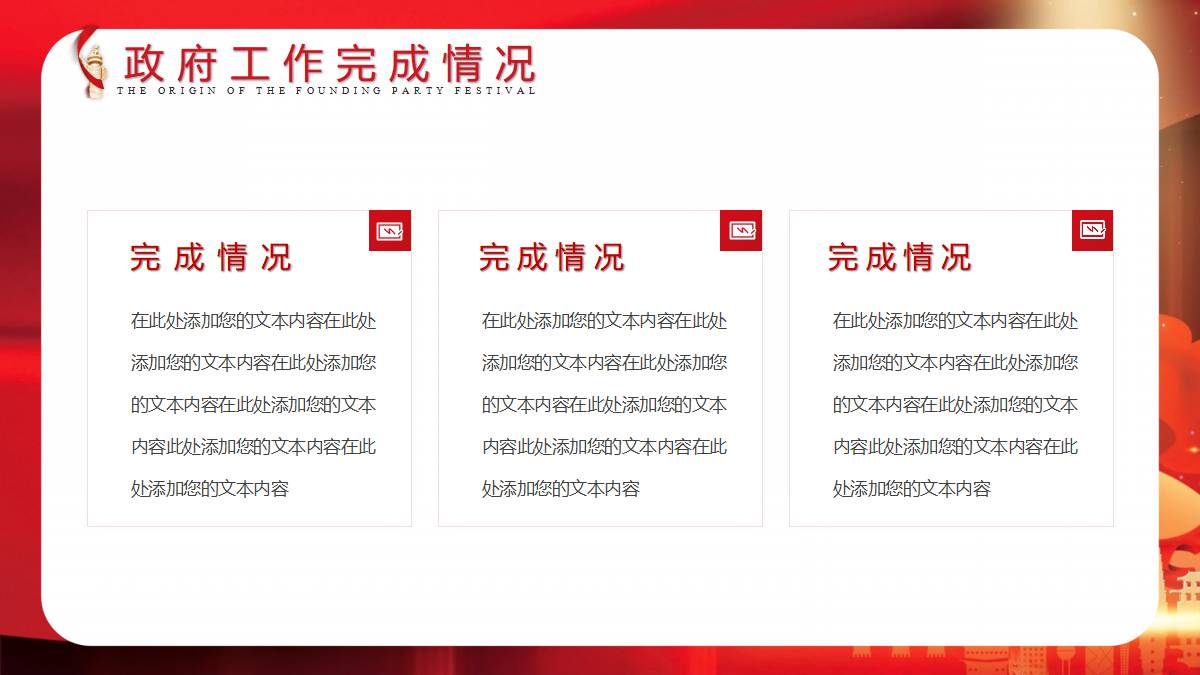 政府工作完成情况
THE ORIGIN OF THE FOUNDING PARTY FESTIVAL

完成情况

在此处添加您的文本内容在此处添加您的文本内容在此处添加您的文本内容在此处添加您的文本内容此处添加您的文本内容在此处添加您的文本内容

完成情况

在此处添加您的文本内容在此处添加您的文本内容在此处添加您的文本内容在此处添加您的文本内容此处添加您的文本内容在此处添加您的文本内容

完成情况

在此处添加您的文本内容在此处添加您的文本内容在此处添加您的文本内容在此处添加您的文本内容此处添加您的文本内容在此处添加您的文本内容